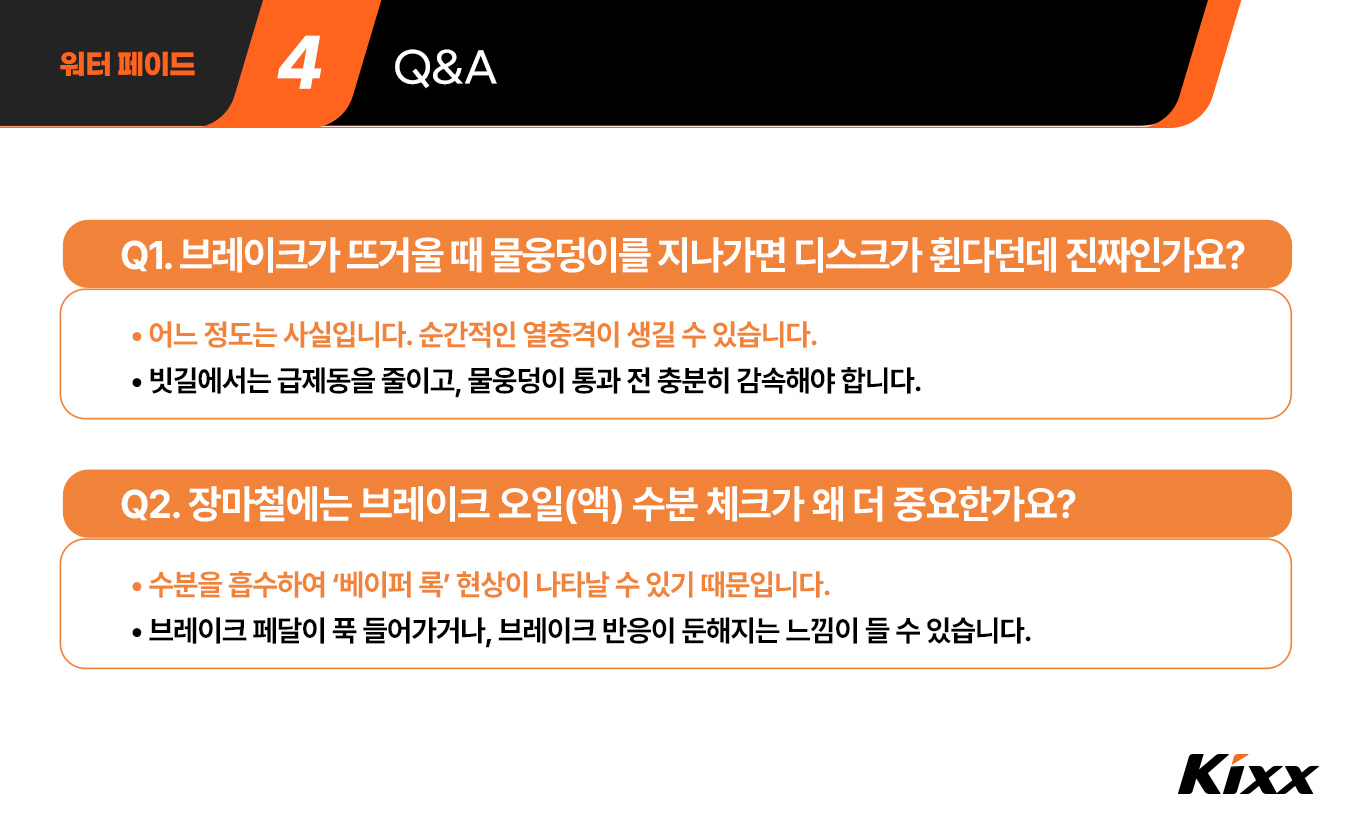 워터 페이드

4 Q&A

Q1. 브레이크가 뜨거울 때 물웅덩이를 지나가면 디스크가 휜다던데 진짜인가요?

• 어느 정도는 사실입니다. 순간적인 열충격이 생길 수 있습니다.
• 빗길에서는 급제동을 줄이고, 물웅덩이 통과 전 충분히 감속해야 합니다.

Q2. 장마철에는 브레이크 오일(액) 수분 체크가 왜 더 중요한가요?

• 수분을 흡수하여 '베이퍼 록' 현상이 나타날 수 있기 때문입니다.
• 브레이크 페달이 푹 들어가거나, 브레이크 반응이 둔해지는 느낌이 들 수 있습니다.

Kixx